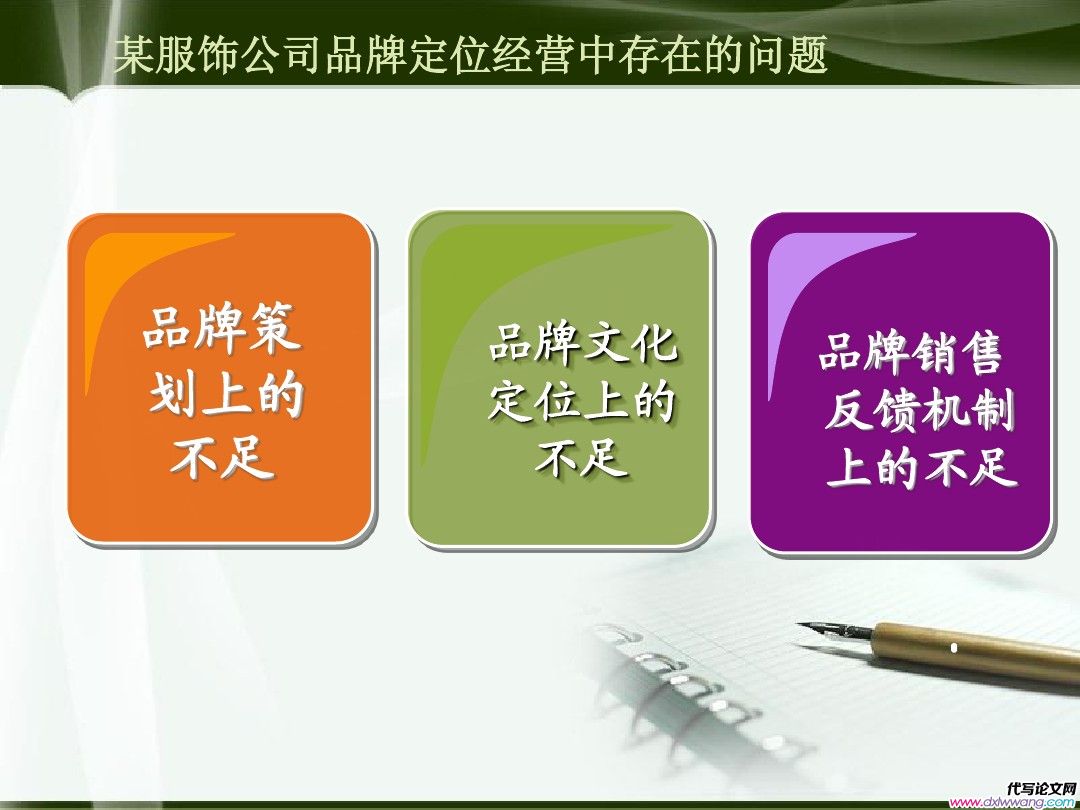 某服饰公司品牌定位经营中存在的问题

品牌策划上的不足

品牌文化定位上的不足

品牌销售反馈机制上的不足

代写论文网
www.dxlwwang.com